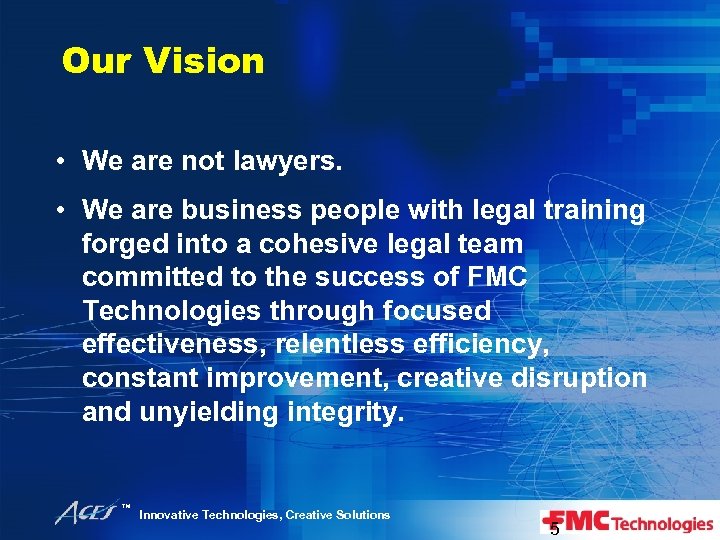 Our Vision

• We are not lawyers.

• We are business people with legal training forged into a cohesive legal team committed to the success of FMC Technologies through focused effectiveness, relentless efficiency, constant improvement, creative disruption and unyielding integrity.

ACES™ Innovative Technologies, Creative Solutions

5

FMC Technologies